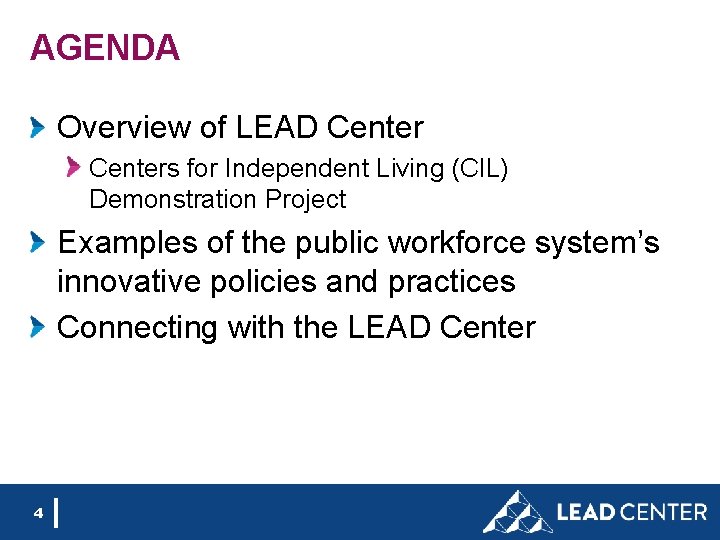 AGENDA

Overview of LEAD Center

Centers for Independent Living (CIL) Demonstration Project

Examples of the public workforce system's innovative policies and practices

Connecting with the LEAD Center

4

LEAD CENTER